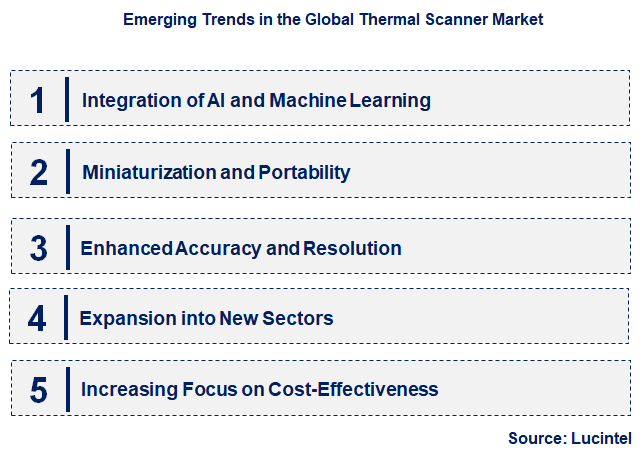 Emerging Trends in the Global Thermal Scanner Market

1 Integration of AI and Machine Learning

2 Miniaturization and Portability

3 Enhanced Accuracy and Resolution

4 Expansion into New Sectors

5 Increasing Focus on Cost-Effectiveness

Source: Lucintel